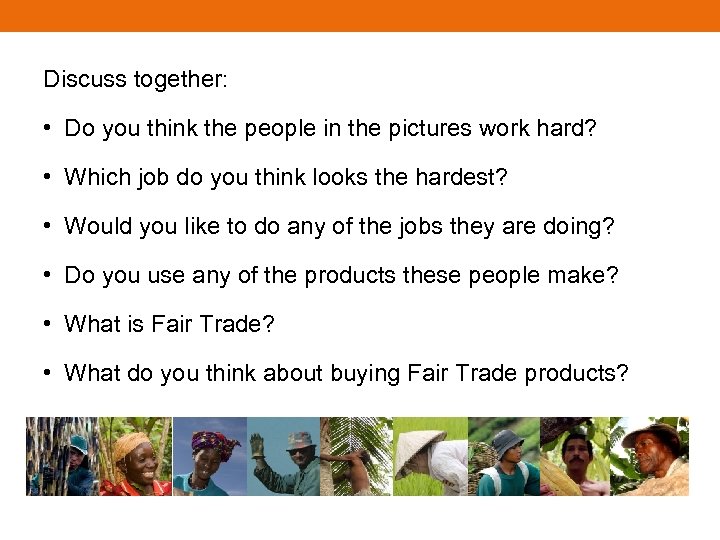 Discuss together:

• Do you think the people in the pictures work hard?

• Which job do you think looks the hardest?

• Would you like to do any of the jobs they are doing?

• Do you use any of the products these people make?

• What is Fair Trade?

• What do you think about buying Fair Trade products?